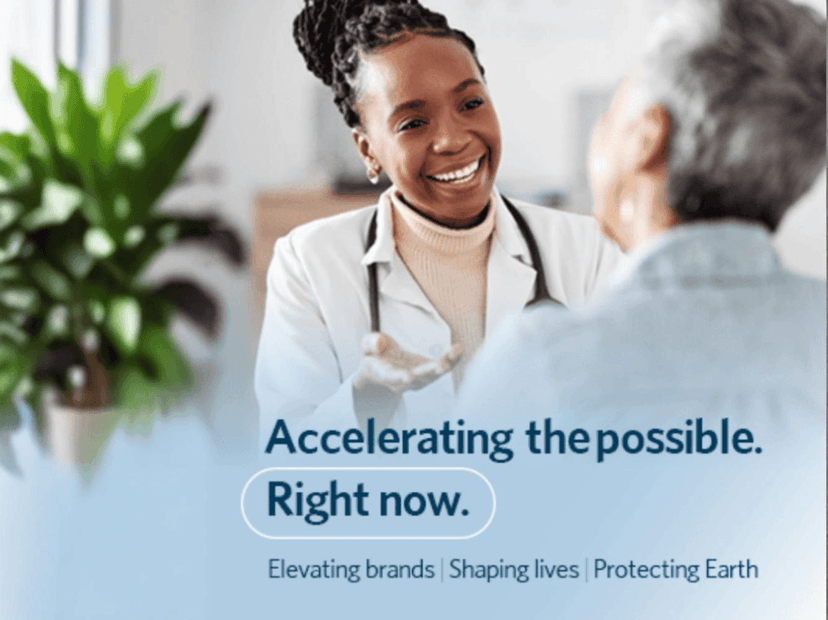 Accelerating the possible.

Right now.

Elevating brands | Shaping lives | Protecting Earth